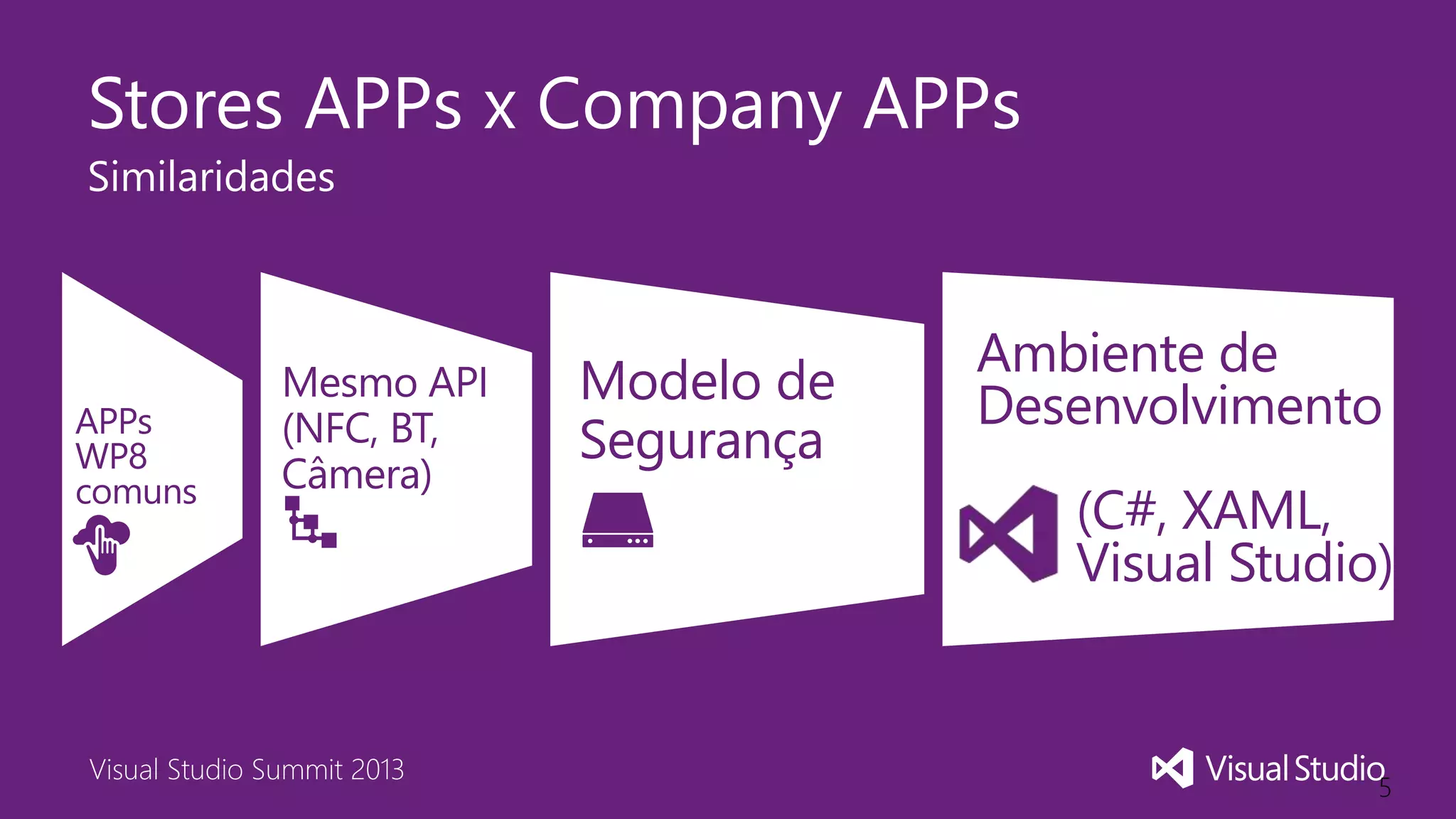 Stores APPs x Company APPs
Similaridades

APPs WP8 comuns

Mesmo API (NFC, BT, Câmera)

Modelo de Segurança

Ambiente de Desenvolvimento

(C#, XAML, Visual Studio)

Visual Studio Summit 2013

Visual Studio

5